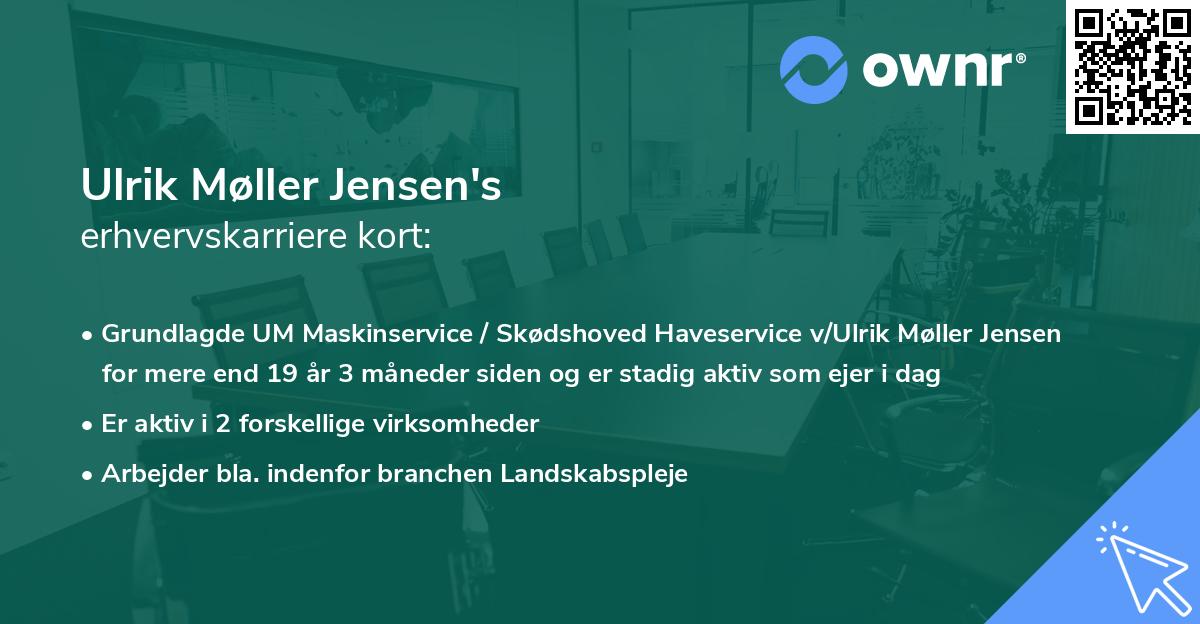 ownr®

Ulrik Møller Jensen's
erhvervskarriere kort:

• Grundlagde UM Maskinservice / Skødshoved Haveservice v/Ulrik Møller Jensen for mere end 19 år 3 måneder siden og er stadig aktiv som ejer i dag
• Er aktiv i 2 forskellige virksomheder
• Arbejder bla. indenfor branchen Landskabspleje